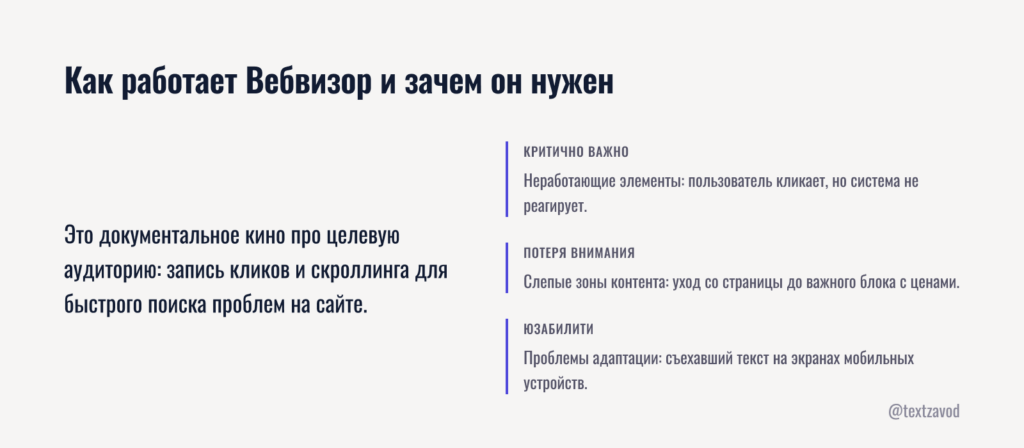 Как работает Вебвизор и зачем он нужен

Это документальное кино про целевую аудиторию: запись кликов и скроллинга для быстрого поиска проблем на сайте.

КРИТИЧНО ВАЖНО

Неработающие элементы: пользователь кликает, но система не реагирует.

ПОТЕРЯ ВНИМАНИЯ

Слепые зоны контента: уход со страницы до важного блока с ценами.

ЮЗАБИЛИТИ

Проблемы адаптации: съехавший текст на экранах мобильных устройств.

@textzavod